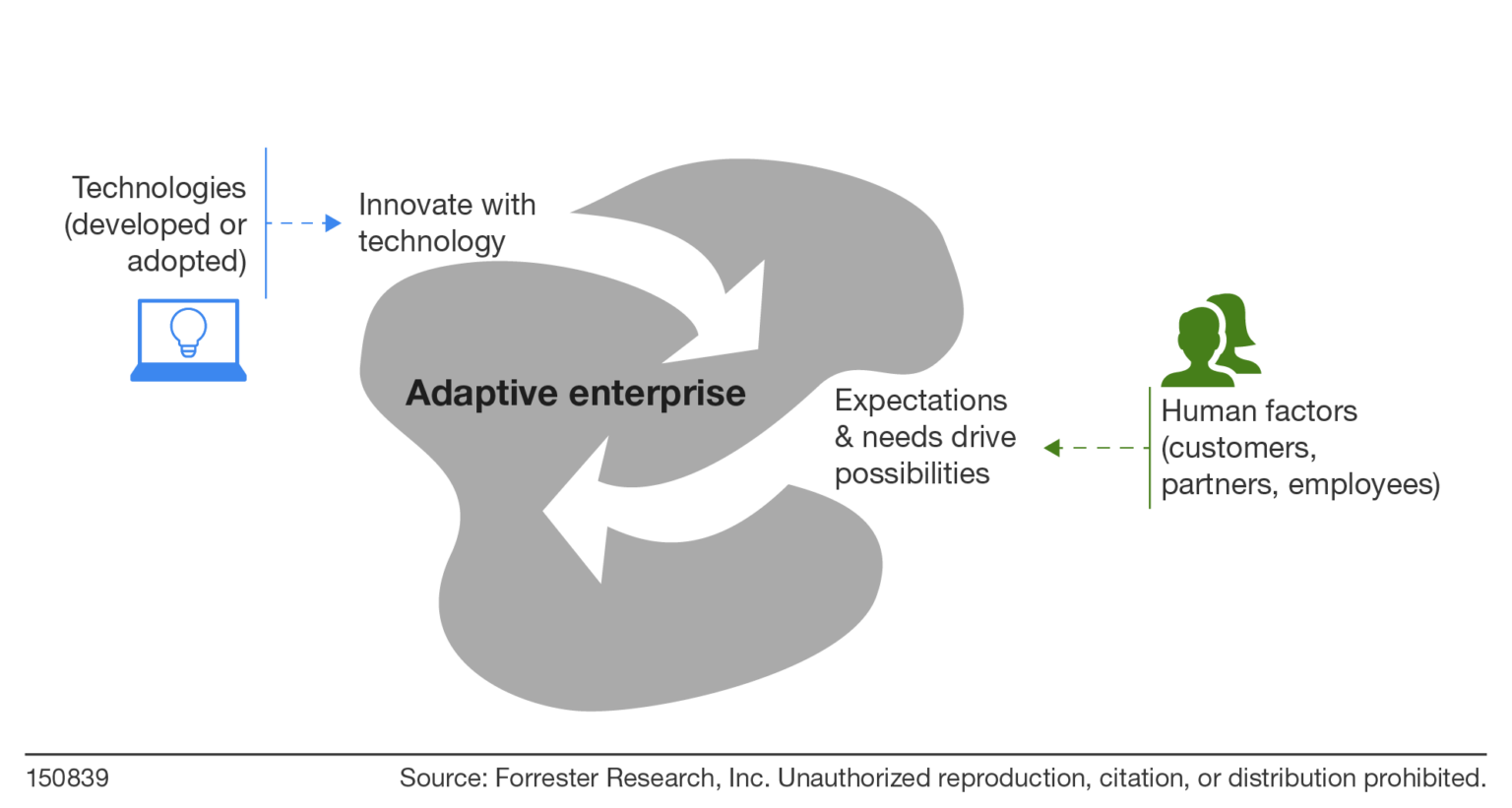 Technologies (developed or adopted)

Innovate with technology

Adaptive enterprise

Expectations & needs drive possibilities

Human factors (customers, partners, employees)

150839

Source: Forrester Research, Inc. Unauthorized reproduction, citation, or distribution prohibited.